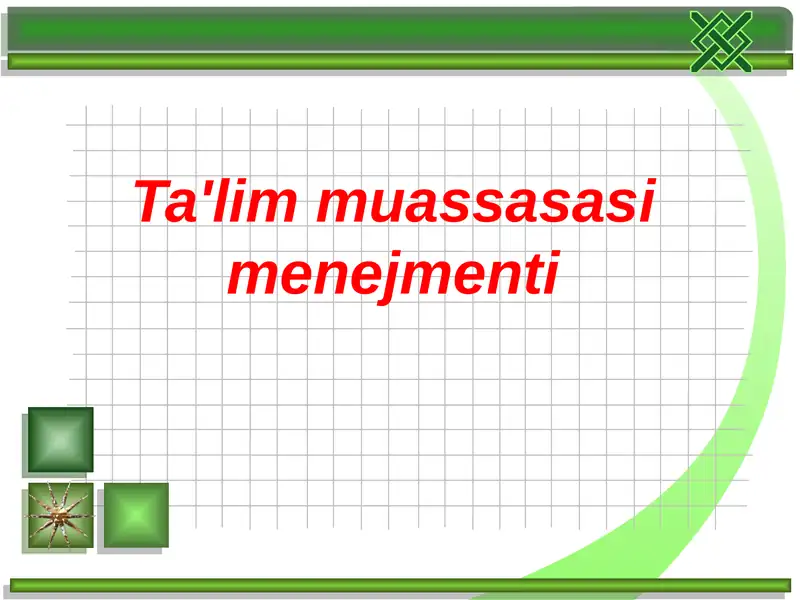 Ta'lim muassasasi menejmenti